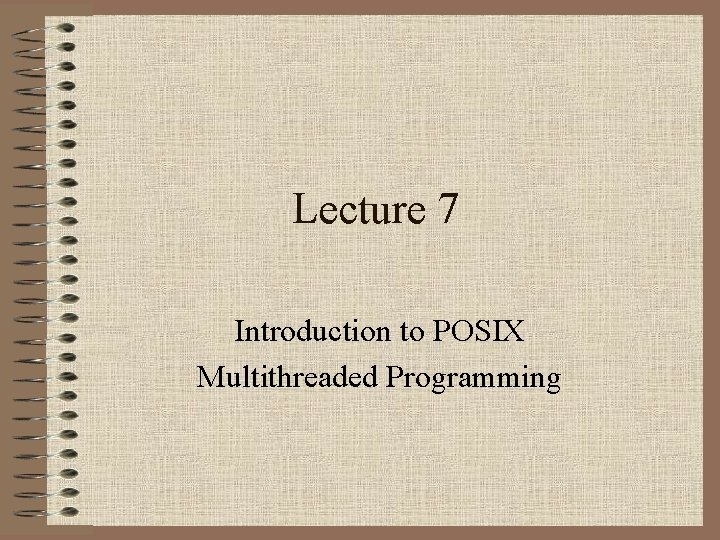 Lecture 7

Introduction to POSIX
Multithreaded Programming